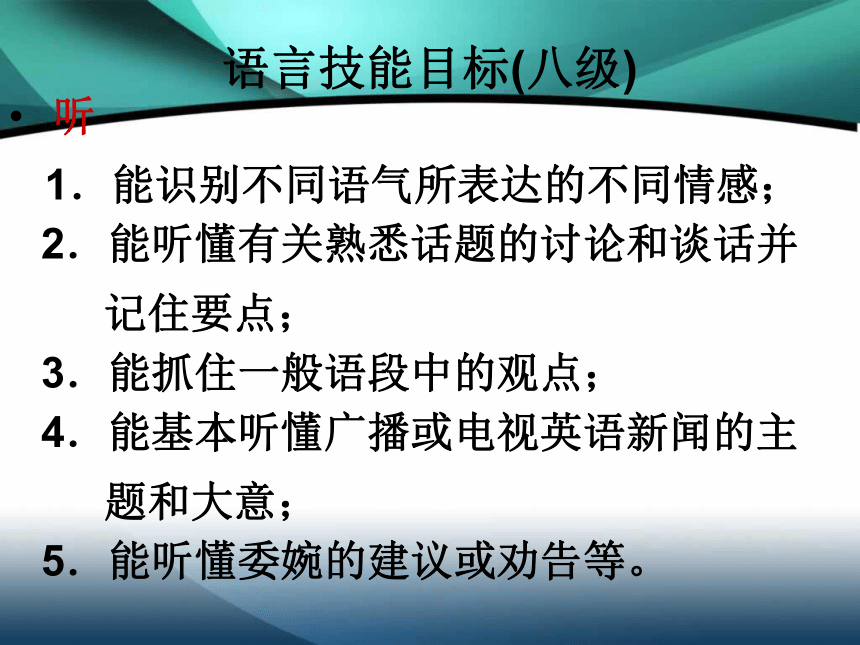 语言技能目标(八级)

• 听

1. 能识别不同语气所表达的不同情感；

2. 能听懂有关熟悉话题的讨论和谈话并记住要点；

3. 能抓住一般语段中的观点；

4. 能基本听懂广播或电视英语新闻的主题和大意；

5. 能听懂委婉的建议或劝告等。